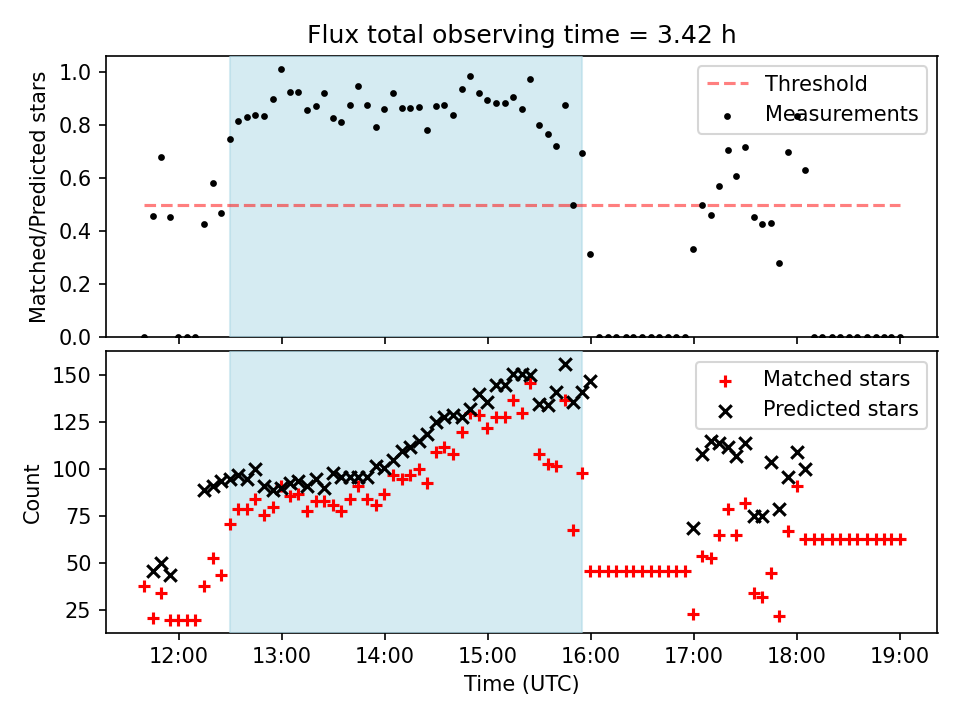 Flux total observing time = 3.42 h

Matched/Predicted stars

1.0
0.8
0.6
0.4
0.2
0.0

Threshold
Measurements

Count

150
125
100
75
50
25

Matched stars
Predicted stars

12:00
13:00
14:00
15:00
16:00
17:00
18:00
19:00

Time (UTC)